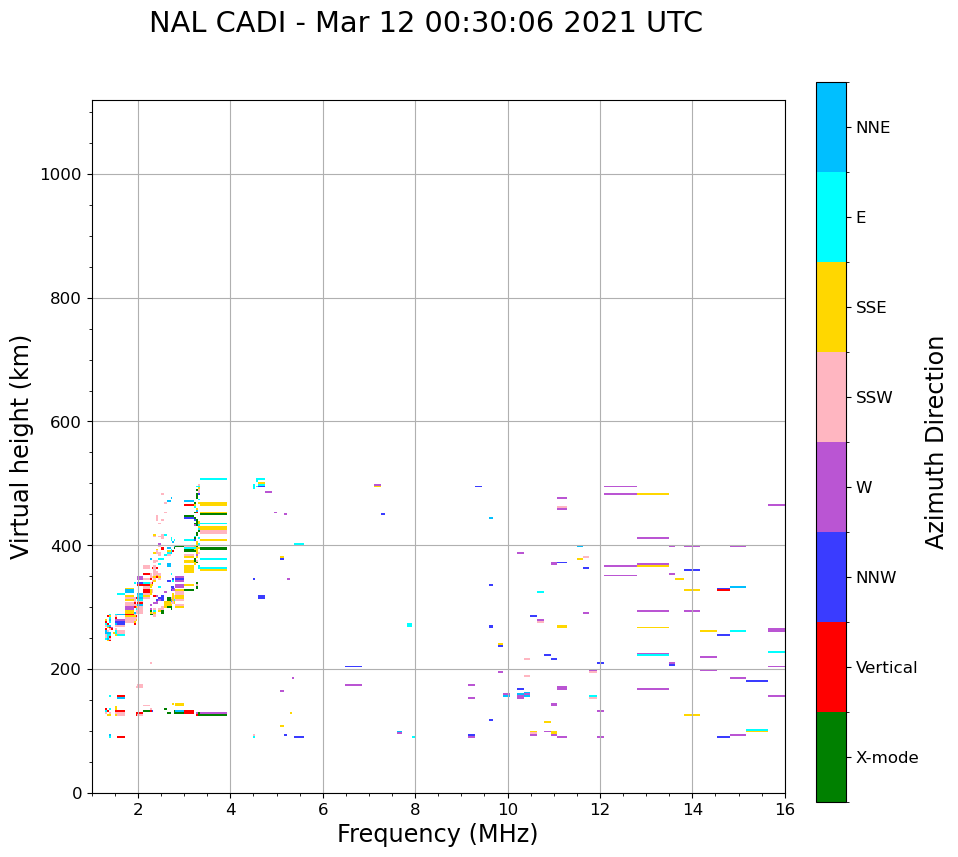 NAL CADI - Mar 12 00:30:06 2021 UTC

Virtual height (km)

1000
800
600
400
200
0

2 4 6 8 10 12 14 16

Frequency (MHz)

NNE
E
SSE
SSW
W
NNW
Vertical
X-mode

Azimuth Direction